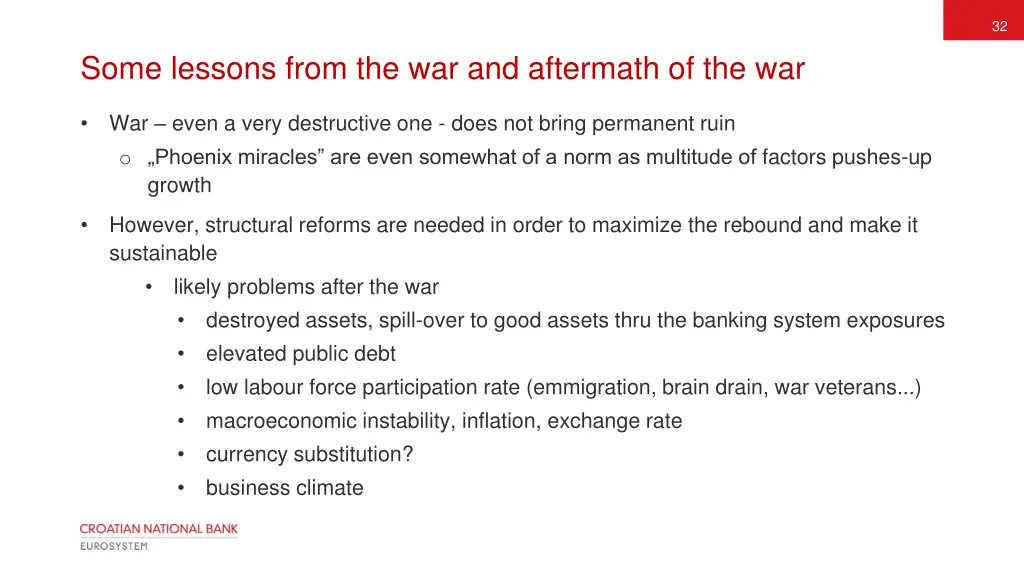 32

Some lessons from the war and aftermath of the war

• War – even a very destructive one - does not bring permanent ruin
  o „Phoenix miracles” are even somewhat of a norm as multitude of factors pushes-up growth

• However, structural reforms are needed in order to maximize the rebound and make it sustainable
  • likely problems after the war
    • destroyed assets, spill-over to good assets thru the banking system exposures
    • elevated public debt
    • low labour force participation rate (emmigration, brain drain, war veterans...)
    • macroeconomic instability, inflation, exchange rate
    • currency substitution?
    • business climate

CROATIAN NATIONAL BANK
EUROSYSTEM